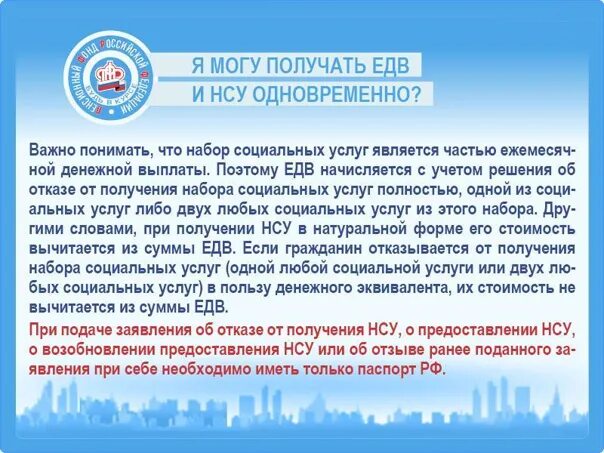 ПЕНСИОННЫЙ ФОНД РОССИЙСКОЙ ФЕДЕРАЦИИ
ПФР
БУДЬ В КУРСЕ

Я МОГУ ПОЛУЧАТЬ ЕДВ
И НСУ ОДНОВРЕМЕННО?

Важно понимать, что набор социальных услуг является частью ежемесячной денежной выплаты. Поэтому ЕДВ начисляется с учетом решения об отказе от получения набора социальных услуг полностью, одной из социальных услуг либо двух любых социальных услуг из этого набора. Другими словами, при получении НСУ в натуральной форме его стоимость вычитается из суммы ЕДВ. Если гражданин отказывается от получения набора социальных услуг (одной любой социальной услуги или двух любых социальных услуг) в пользу денежного эквивалента, их стоимость не вычитается из суммы ЕДВ.

При подаче заявления об отказе от получения НСУ, о предоставлении НСУ, о возобновлении предоставления НСУ или об отзыве ранее поданного заявления при себе необходимо иметь только паспорт РФ.